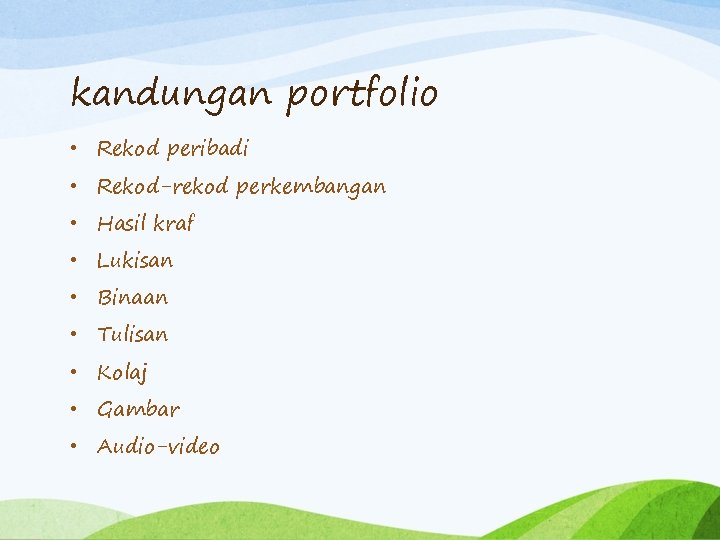 kandungan portfolio

• Rekod peribadi
• Rekod-rekod perkembangan
• Hasil kraf
• Lukisan
• Binaan
• Tulisan
• Kolaj
• Gambar
• Audio-video